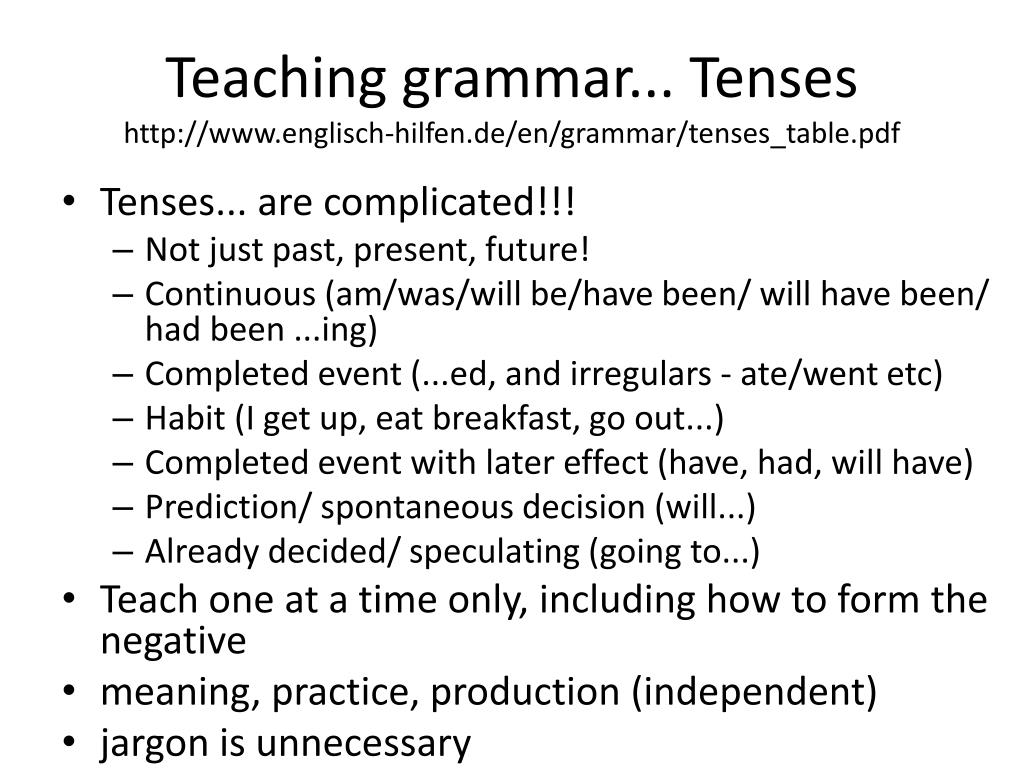 Teaching grammar... Tenses
http://www.englisch-hilfen.de/en/grammar/tenses_table.pdf

• Tenses... are complicated!!!
– Not just past, present, future!
– Continuous (am/was/will be/have been/ will have been/ had been ...ing)
– Completed event (...ed, and irregulars - ate/went etc)
– Habit (I get up, eat breakfast, go out...)
– Completed event with later effect (have, had, will have)
– Prediction/ spontaneous decision (will...)
– Already decided/ speculating (going to...)
• Teach one at a time only, including how to form the negative
• meaning, practice, production (independent)
• jargon is unnecessary